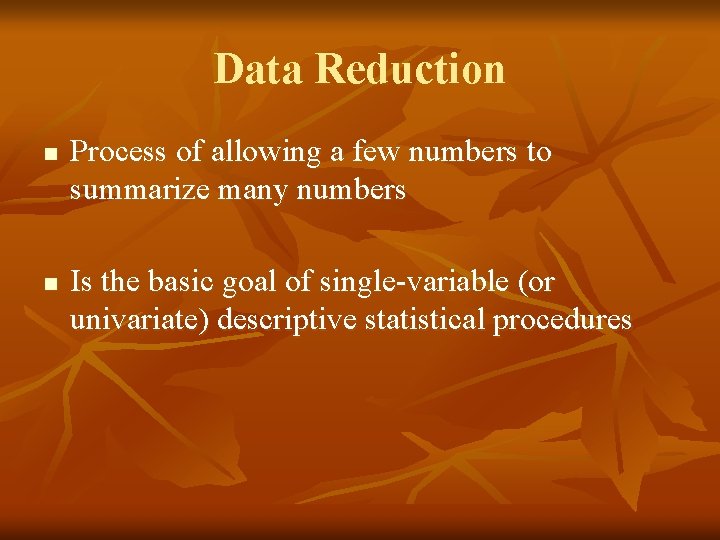 Data Reduction

■ Process of allowing a few numbers to summarize many numbers

■ Is the basic goal of single-variable (or univariate) descriptive statistical procedures